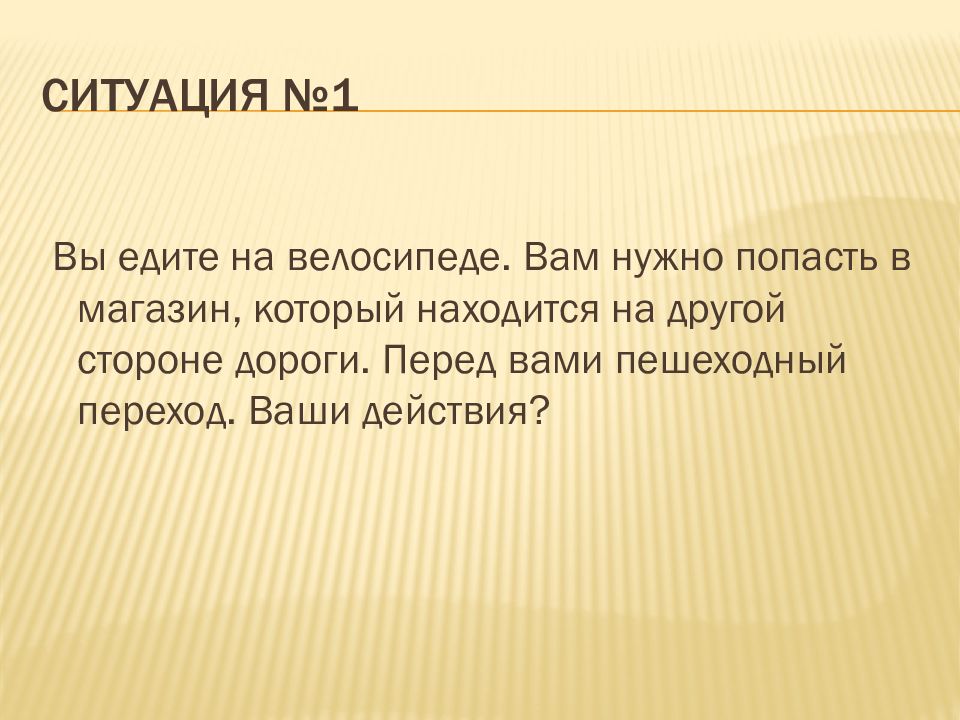 СИТУАЦИЯ №1

Вы едите на велосипеде. Вам нужно попасть в магазин, который находится на другой стороне дороги. Перед вами пешеходный переход. Ваши действия?